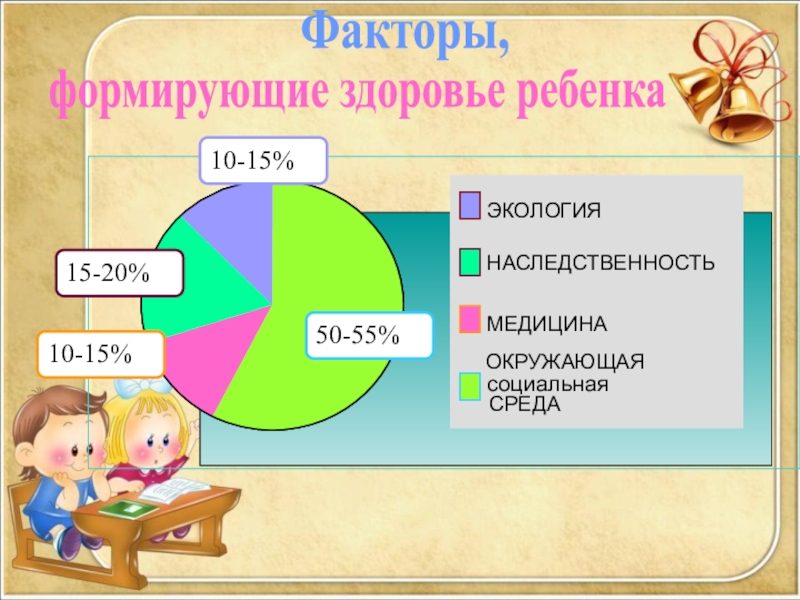 Факторы,
формирующие здоровье ребенка

10-15%

15-20%

10-15%

50-55%

ЭКОЛОГИЯ

НАСЛЕДСТВЕННОСТЬ

МЕДИЦИНА

ОКРУЖАЮЩАЯ социальная СРЕДА